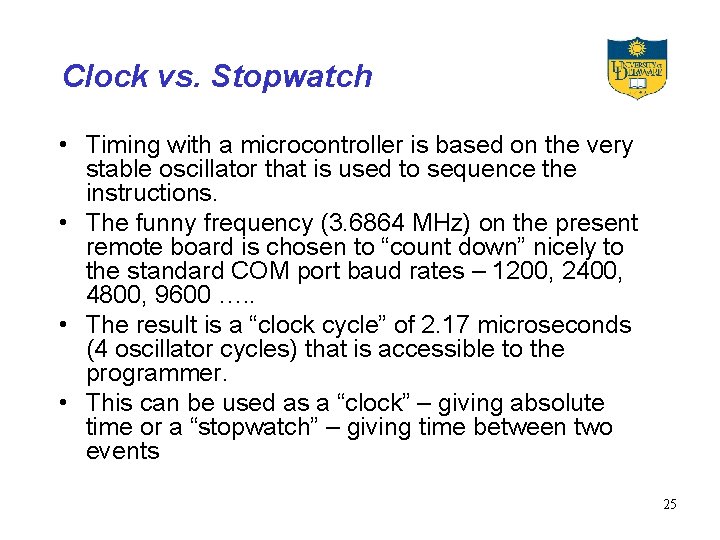 Clock vs. Stopwatch

UNIVERSITY OF DELAWARE

• Timing with a microcontroller is based on the very stable oscillator that is used to sequence the instructions.

• The funny frequency (3.6864 MHz) on the present remote board is chosen to “count down” nicely to the standard COM port baud rates – 1200, 2400, 4800, 9600 …..

• The result is a “clock cycle” of 2.17 microseconds (4 oscillator cycles) that is accessible to the programmer.

• This can be used as a “clock” – giving absolute time or a “stopwatch” – giving time between two events

25